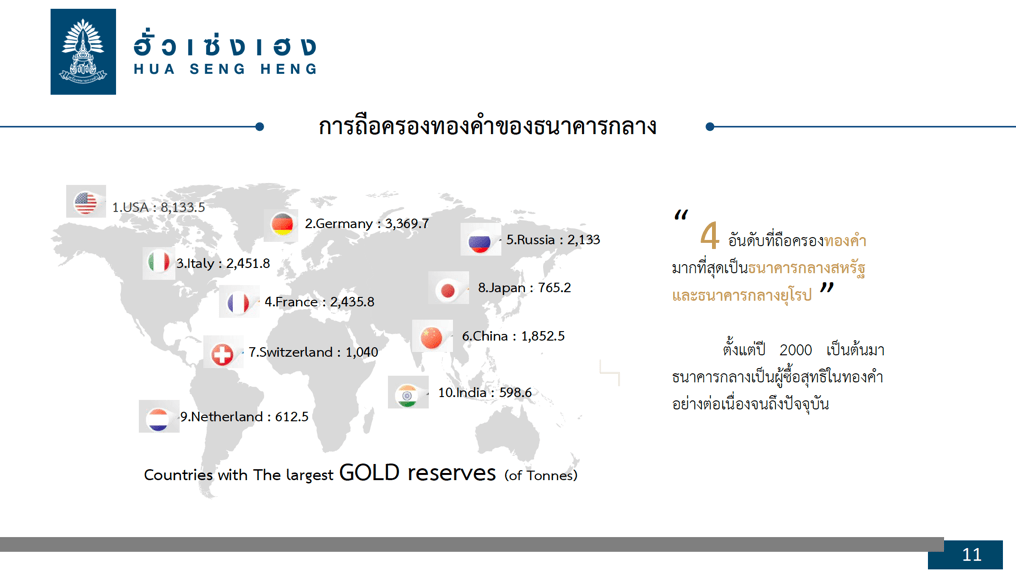 ฮั่วเซ่งเฮง
HUA SENG HENG

การถือครองทองคำของธนาคารกลาง

1.USA : 8,133.5
2.Germany : 3,369.7
5.Russia : 2,133
3.Italy : 2,451.8
8.Japan : 765.2
4.France : 2,435.8
6.China : 1,852.5
7.Switzerland : 1,040
10.India : 598.6
9.Netherland : 612.5

Countries with The largest GOLD reserves (of Tonnes)

“ 4 อันดับที่ถือครองทองคำมากที่สุดเป็นธนาคารกลางสหรัฐและธนาคารกลางยุโรป ”

ตั้งแต่ปี 2000 เป็นต้นมา ธนาคารกลางเป็นผู้ซื้อสุทธิในทองคำอย่างต่อเนื่องจนถึงปัจจุบัน

11